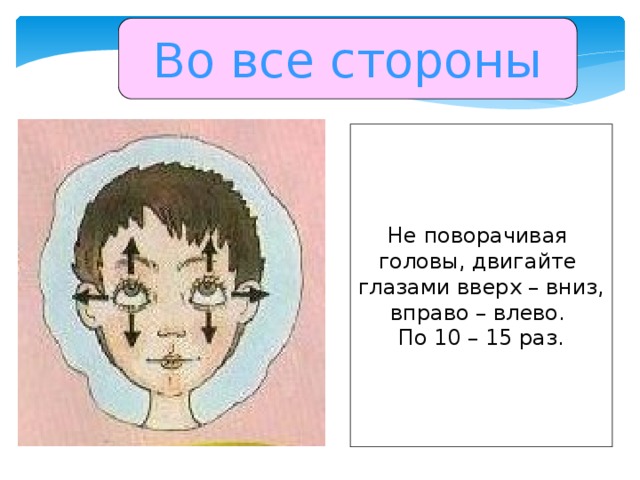 Во все стороны

Не поворачивая головы, двигайте глазами вверх – вниз, вправо – влево.
По 10 – 15 раз.